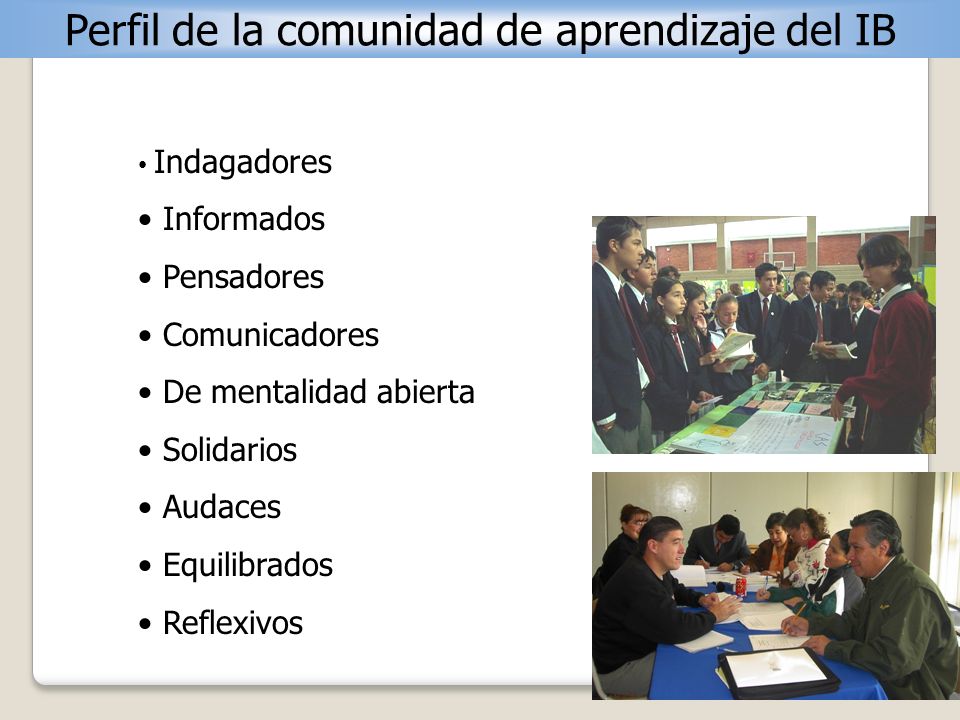 Perfil de la comunidad de aprendizaje del IB

• Indagadores
• Informados
• Pensadores
• Comunicadores
• De mentalidad abierta
• Solidarios
• Audaces
• Equilibrados
• Reflexivos